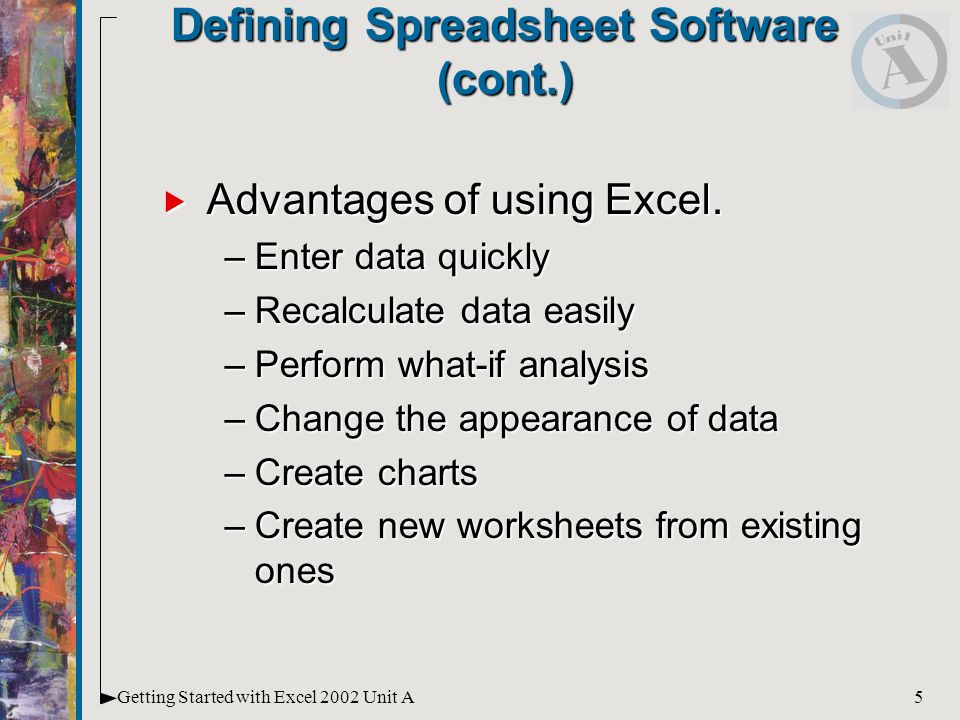 Defining Spreadsheet Software (cont.)

Unit A

Advantages of using Excel.
– Enter data quickly
– Recalculate data easily
– Perform what-if analysis
– Change the appearance of data
– Create charts
– Create new worksheets from existing ones

Getting Started with Excel 2002 Unit A

5